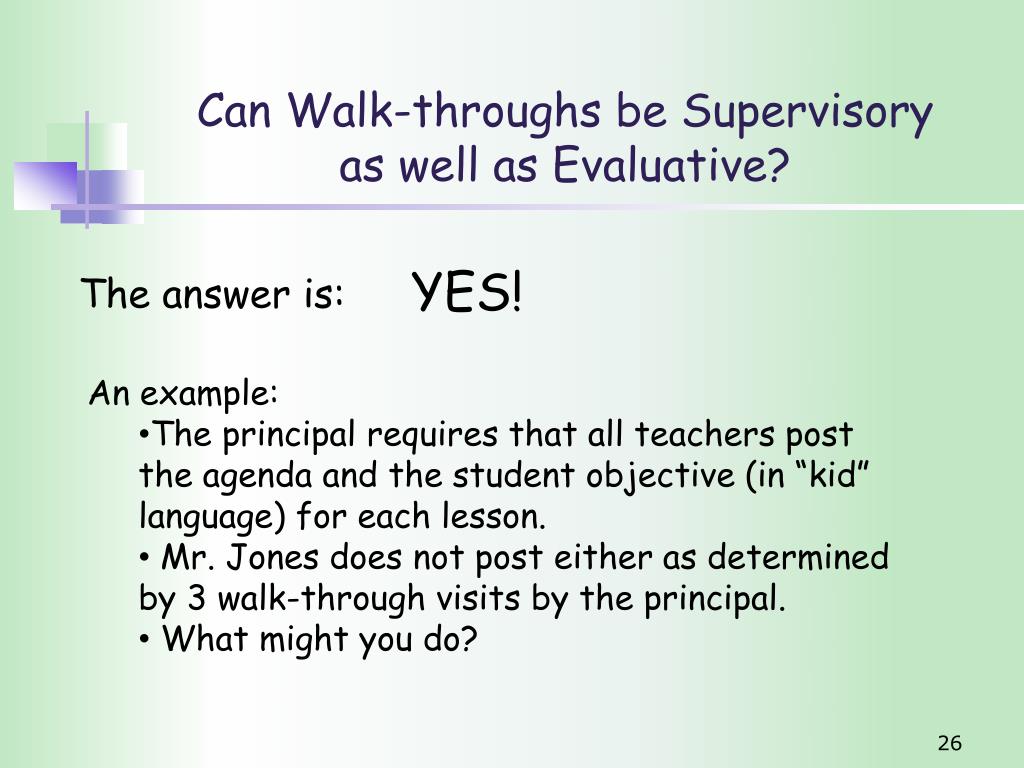 Can Walk-throughs be Supervisory as well as Evaluative?

The answer is: YES!

An example:
•The principal requires that all teachers post the agenda and the student objective (in “kid” language) for each lesson.
• Mr. Jones does not post either as determined by 3 walk-through visits by the principal.
• What might you do?

26